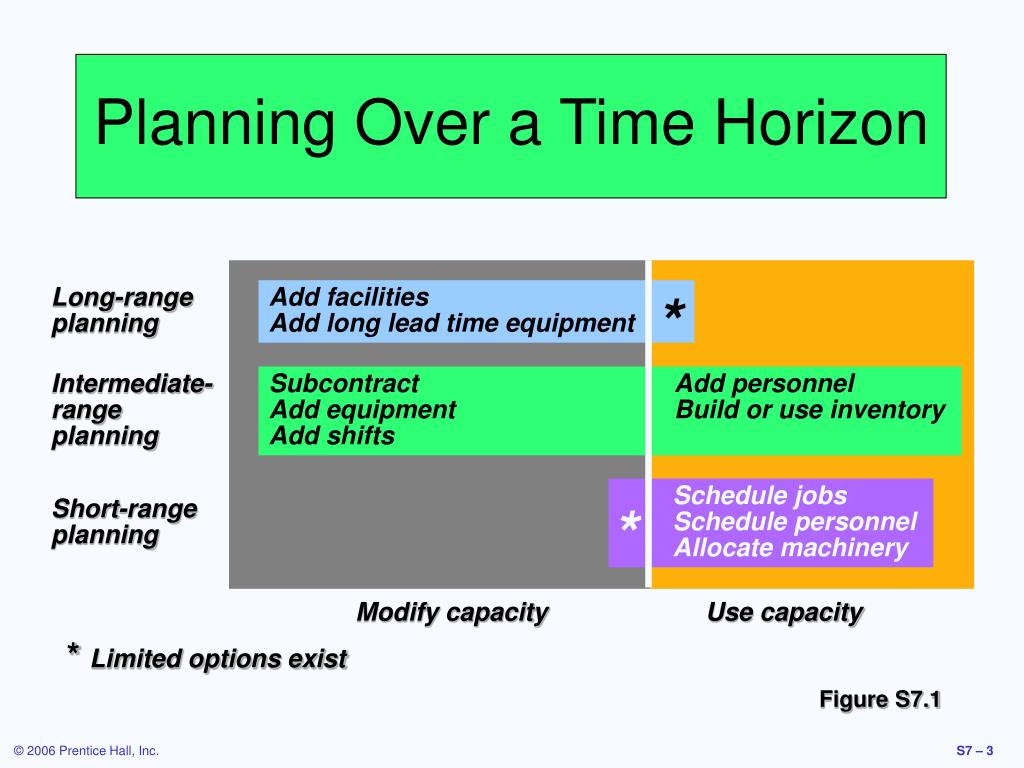 Planning Over a Time Horizon

Long-range planning

Add facilities
Add long lead time equipment

*

Intermediate-range planning

Subcontract
Add equipment
Add shifts

Add personnel
Build or use inventory

Short-range planning

*

Schedule jobs
Schedule personnel
Allocate machinery

Modify capacity

Use capacity

* Limited options exist

Figure S7.1

© 2006 Prentice Hall, Inc.

S7 – 3